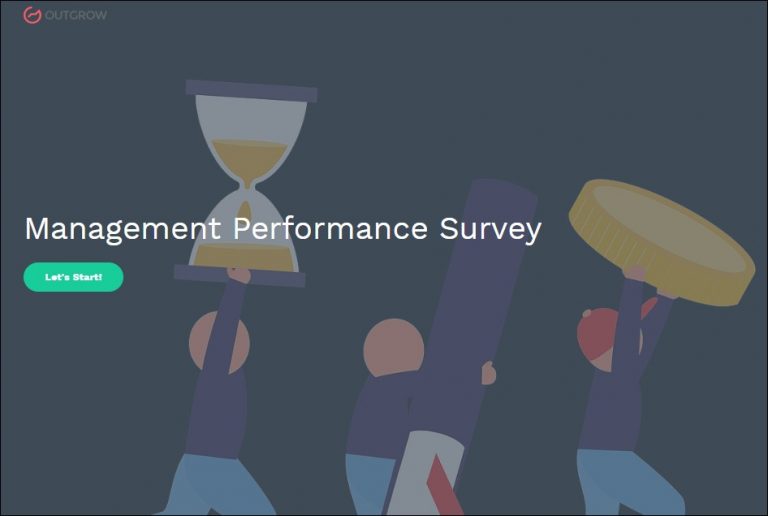 OUTGROW

Management Performance Survey

Let's Start!